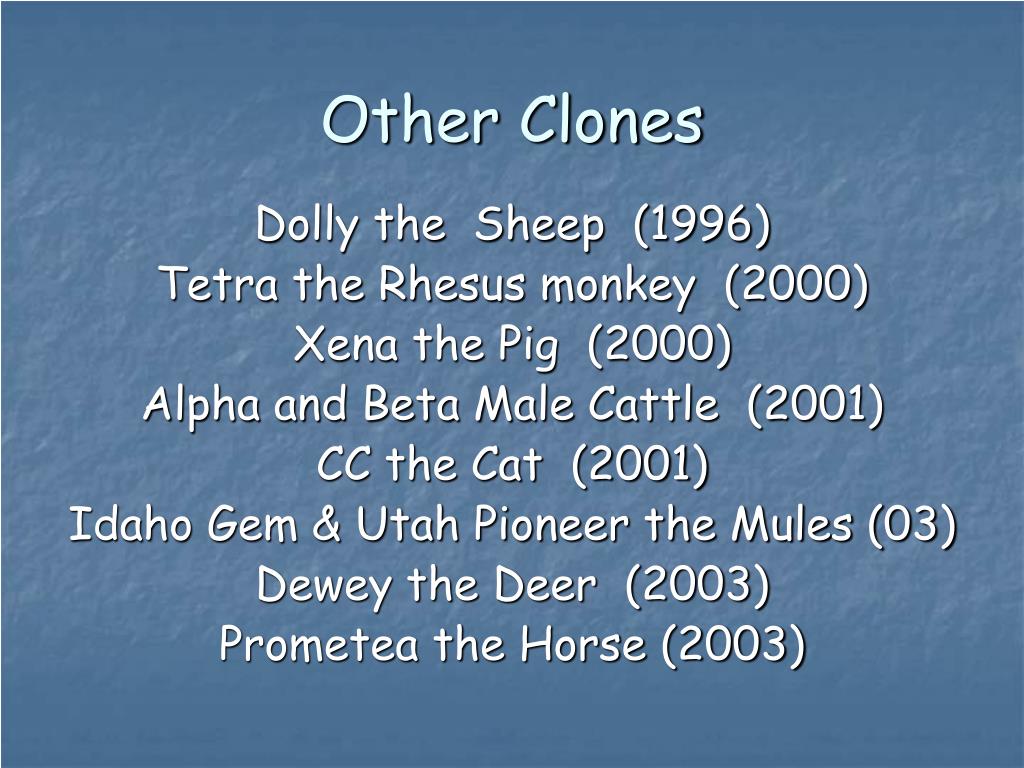 Other Clones

Dolly the Sheep (1996)
Tetra the Rhesus monkey (2000)
Xena the Pig (2000)
Alpha and Beta Male Cattle (2001)
CC the Cat (2001)
Idaho Gem & Utah Pioneer the Mules (03)
Dewey the Deer (2003)
Prometea the Horse (2003)